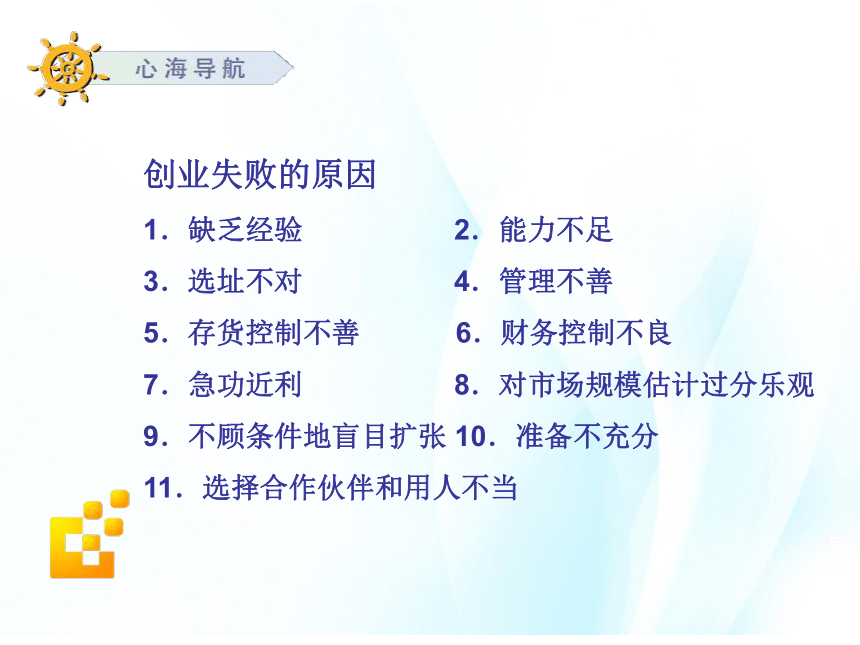 心海导航

创业失败的原因

1．缺乏经验

2．能力不足

3．选址不对

4．管理不善

5．存货控制不善

6．财务控制不良

7．急功近利

8．对市场规模估计过分乐观

9．不顾条件地盲目扩张

10．准备不充分

11．选择合作伙伴和用人不当